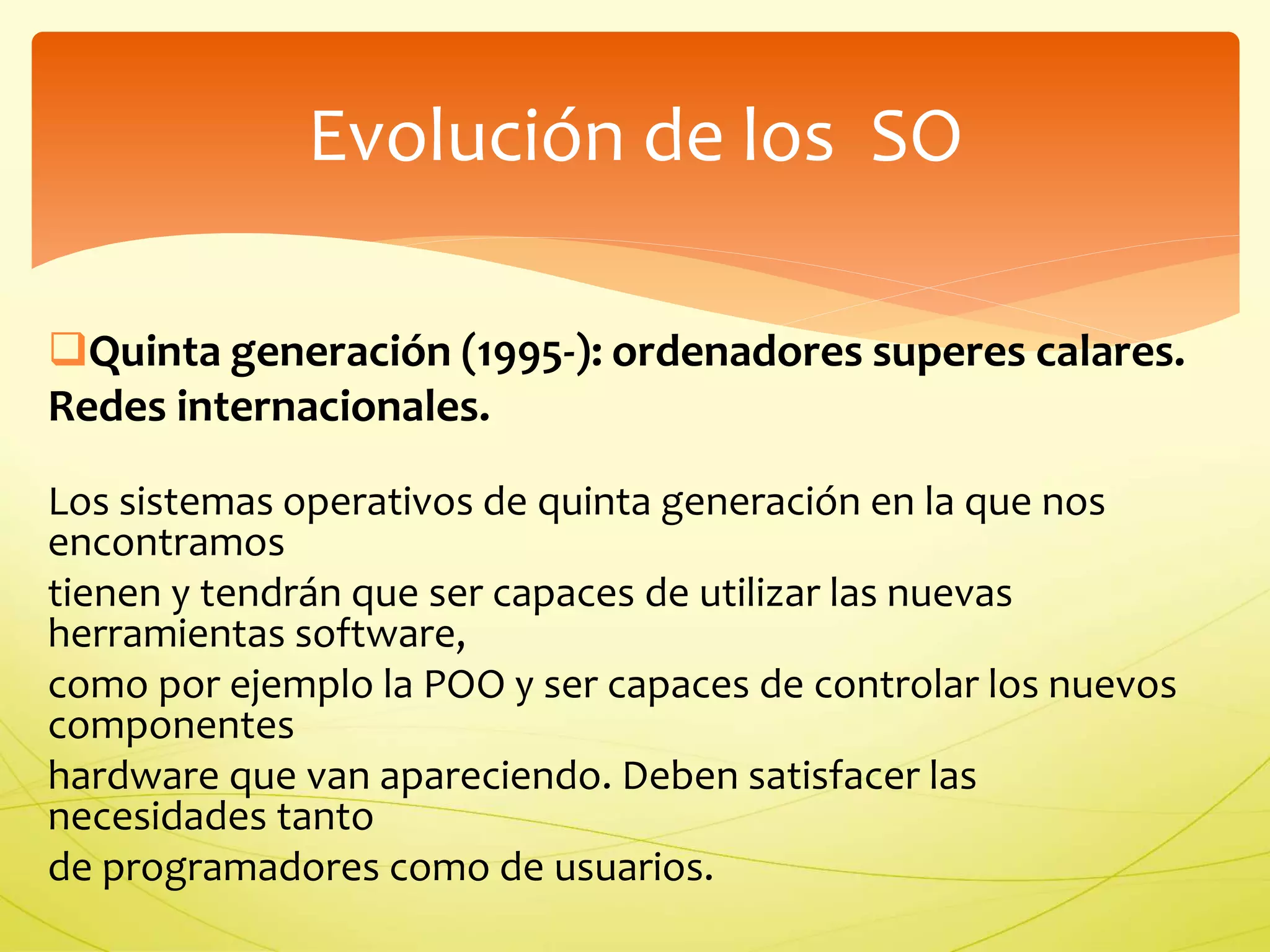 Evolución de los SO

❑Quinta generación (1995-): ordenadores superes calares. Redes internacionales.

Los sistemas operativos de quinta generación en la que nos encontramos
tienen y tendrán que ser capaces de utilizar las nuevas herramientas software,
como por ejemplo la POO y ser capaces de controlar los nuevos componentes
hardware que van apareciendo. Deben satisfacer las necesidades tanto
de programadores como de usuarios.